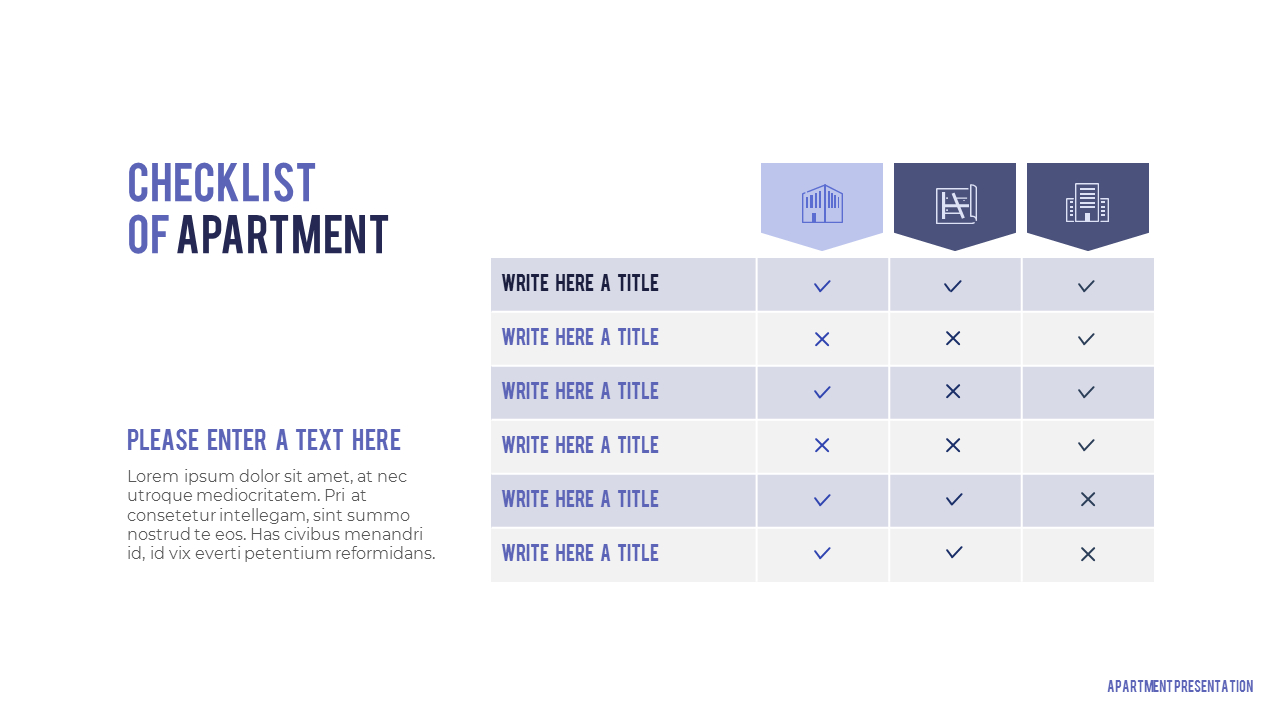 CHECKLIST OF APARTMENT

PLEASE ENTER A TEXT HERE

Lorem ipsum dolor sit amet, at nec utroque mediocritatem. Pri at consetetur intellegam, sint summo nostrud te eos. Has civibus menandri id, id vix everti petentium reformidans.

| | | | |
|---|---|---|---|
| WRITE HERE A TITLE | ✓ | ✓ | ✓ |
| WRITE HERE A TITLE | ✕ | ✕ | ✓ |
| WRITE HERE A TITLE | ✓ | ✕ | ✓ |
| WRITE HERE A TITLE | ✕ | ✕ | ✓ |
| WRITE HERE A TITLE | ✓ | ✓ | ✕ |
| WRITE HERE A TITLE | ✓ | ✓ | ✕ |

APARTMENT PRESENTATION